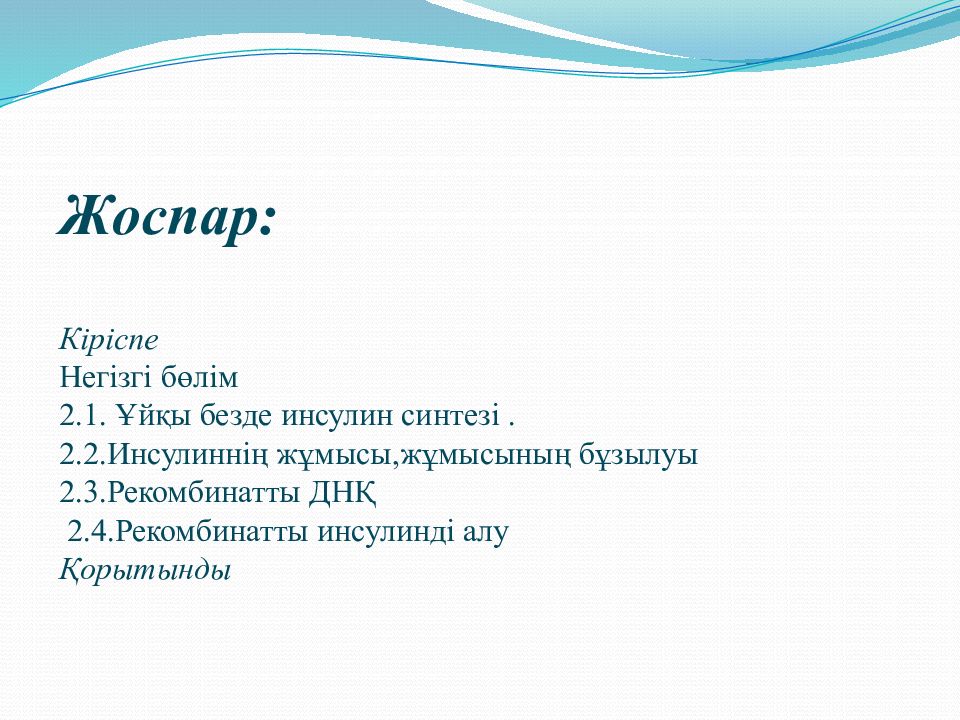 Жоспар:

Кіріспе
Негізгі бөлім
2.1. Ұйқы безде инсулин синтезі .
2.2.Инсулиннің жұмысы,жұмысының бұзылуы
2.3.Рекомбинатты ДНҚ
2.4.Рекомбинатты инсулинді алу
Қорытынды